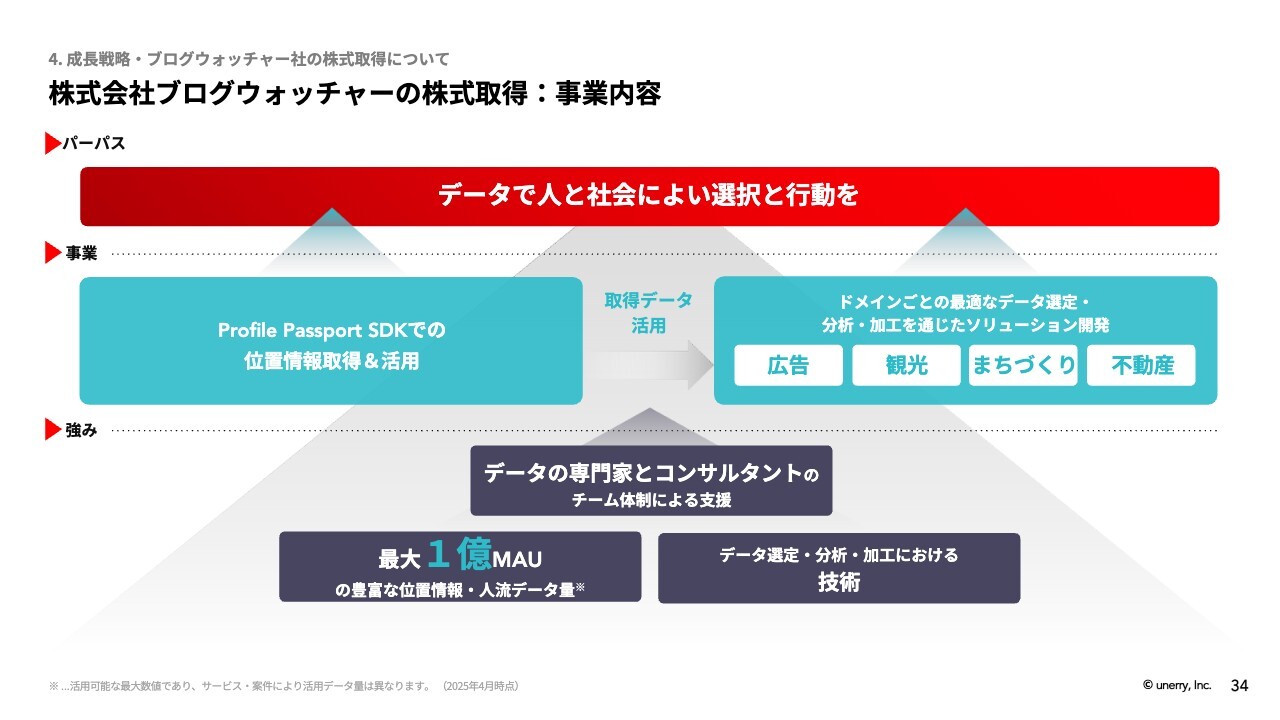 4. 成長戦略・ブログウォッチャー社の株式取得について

株式会社ブログウォッチャーの株式取得：事業内容

パーパス

データで人と社会によい選択と行動を

事業

Profile Passport SDKでの位置情報取得＆活用

取得データ活用

ドメインごとの最適なデータ選定・分析・加工を通じたソリューション開発

広告

観光

まちづくり

不動産

強み

データの専門家とコンサルタントのチーム体制による支援

最大 1億MAU の豊富な位置情報・人流データ量※

データ選定・分析・加工における技術

※ …活用可能な最大数値であり、サービス・案件により活用データ量は異なります。（2025年4月時点）

© unerry, Inc.

34